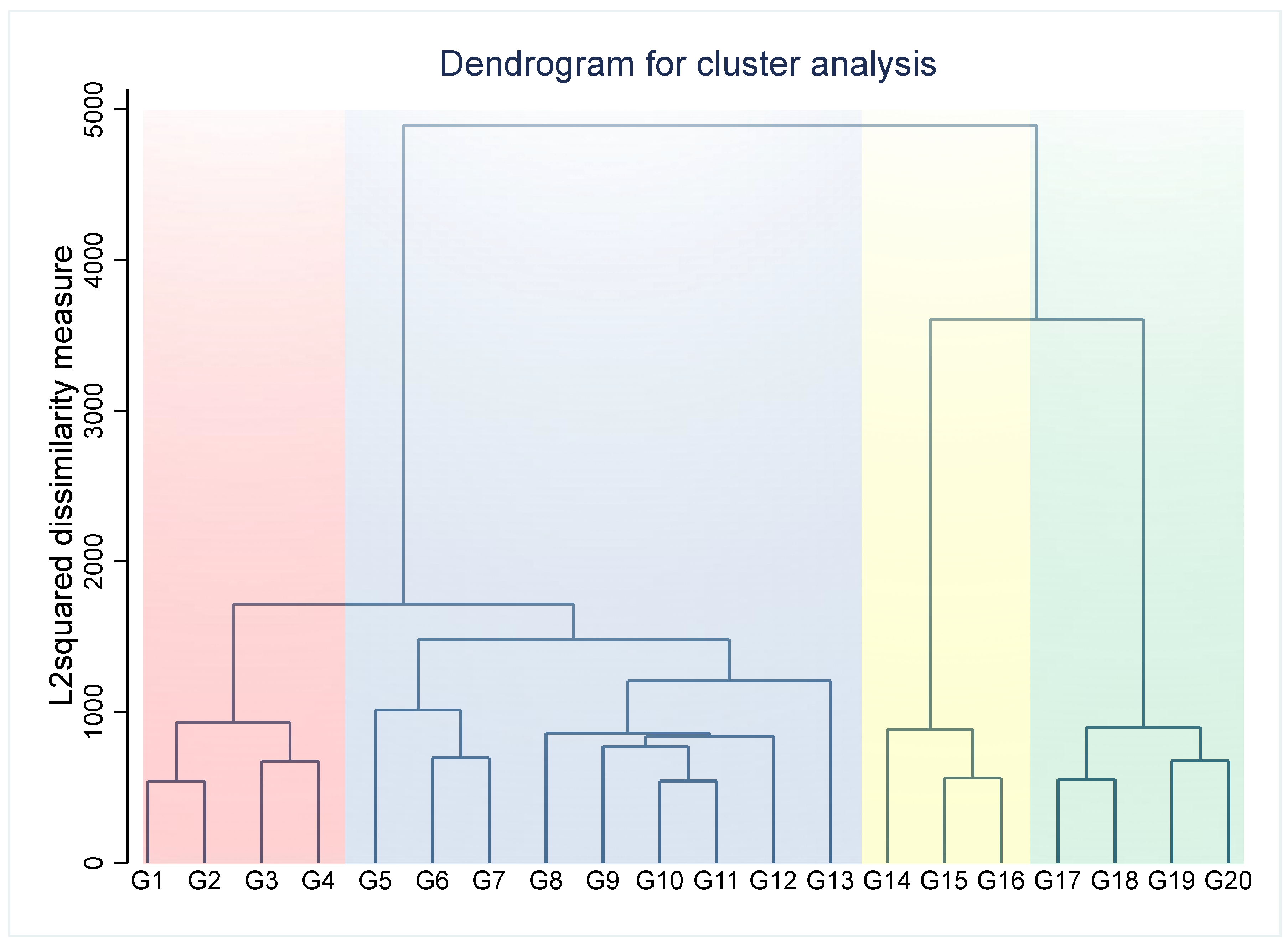 Dendrogram for cluster analysis

L2squared dissimilarity measure

5000
4000
3000
2000
1000
0

G1 G2 G3 G4 G5 G6 G7 G8 G9 G10 G11 G12 G13 G14 G15 G16 G17 G18 G19 G20